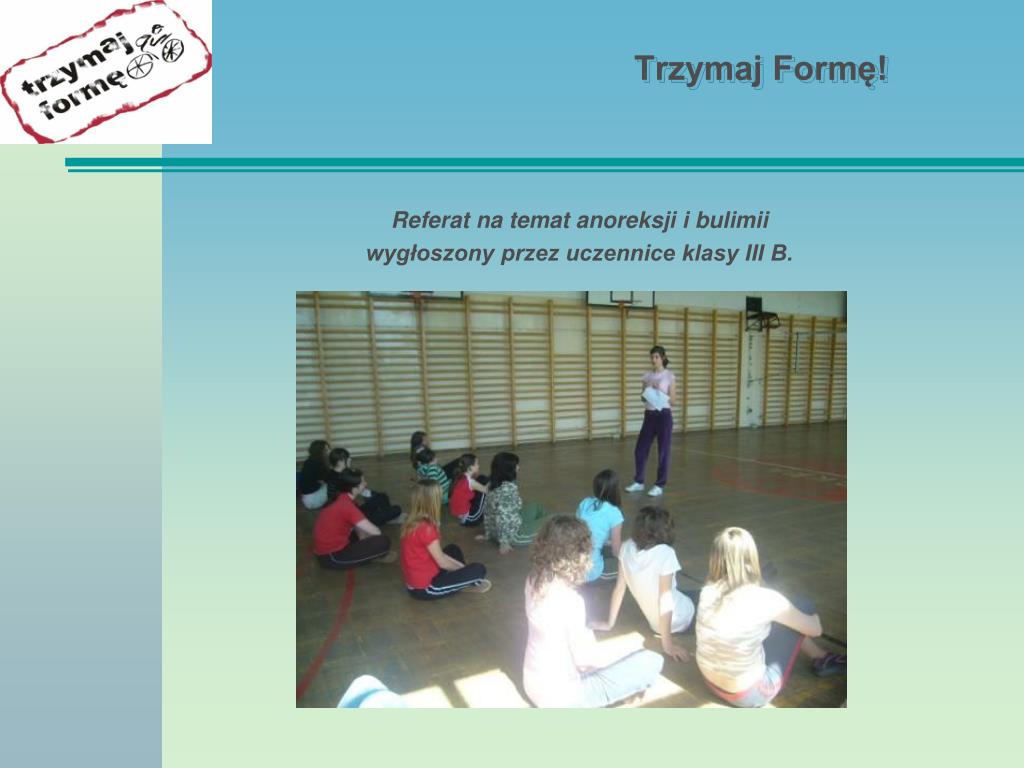 trzymaj formę

Trzymaj Formę!

Referat na temat anoreksji i bulimii wygłoszony przez uczennice klasy III B.